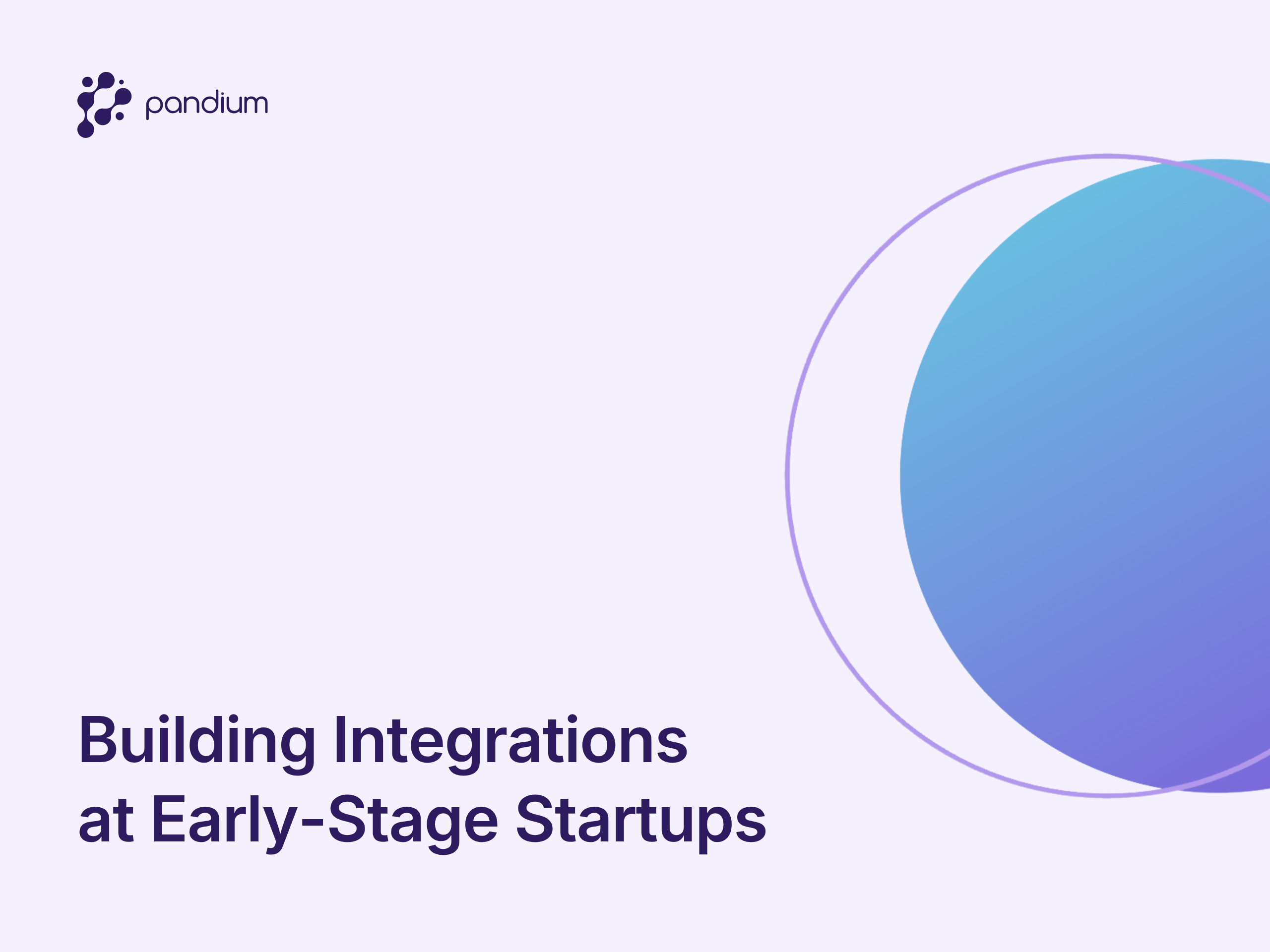 pandium

Building Integrations at Early-Stage Startups